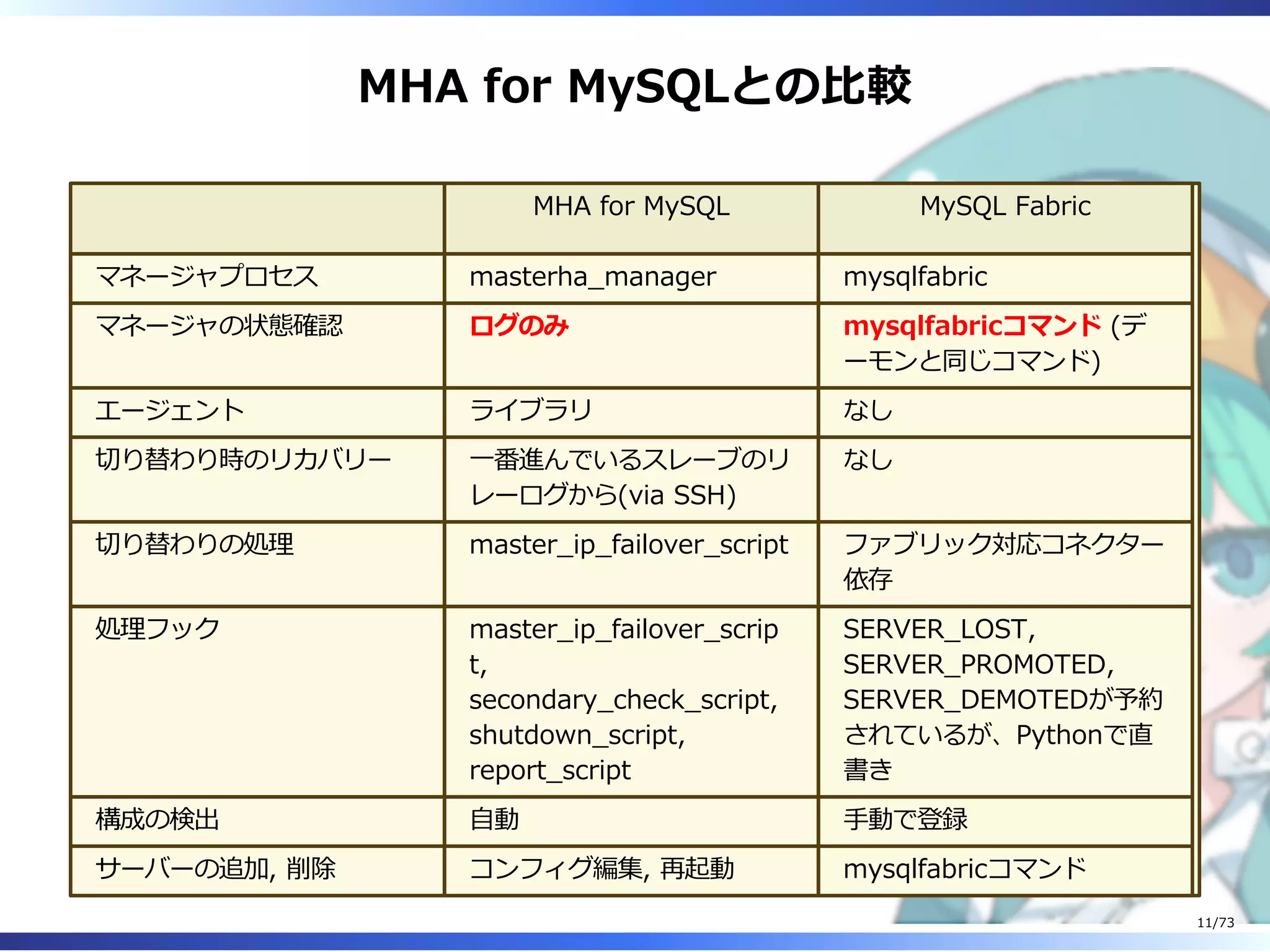 MHA for MySQLとの比較

| | MHA for MySQL | MySQL Fabric |
|---|---|---|
| マネージャプロセス | masterha_manager | mysqlfabric |
| マネージャの状態確認 | ログのみ | mysqlfabricコマンド (デーモンと同じコマンド) |
| エージェント | ライブラリ | なし |
| 切り替わり時のリカバリー | 一番進んでいるスレーブのリレーログから(via SSH) | なし |
| 切り替わりの処理 | master_ip_failover_script | ファブリック対応コネクター依存 |
| 処理フック | master_ip_failover_script, secondary_check_script, shutdown_script, report_script | SERVER_LOST, SERVER_PROMOTED, SERVER_DEMOTEDが予約されているが、Pythonで直書き |
| 構成の検出 | 自動 | 手動で登録 |
| サーバーの追加, 削除 | コンフィグ編集, 再起動 | mysqlfabricコマンド |

11/73